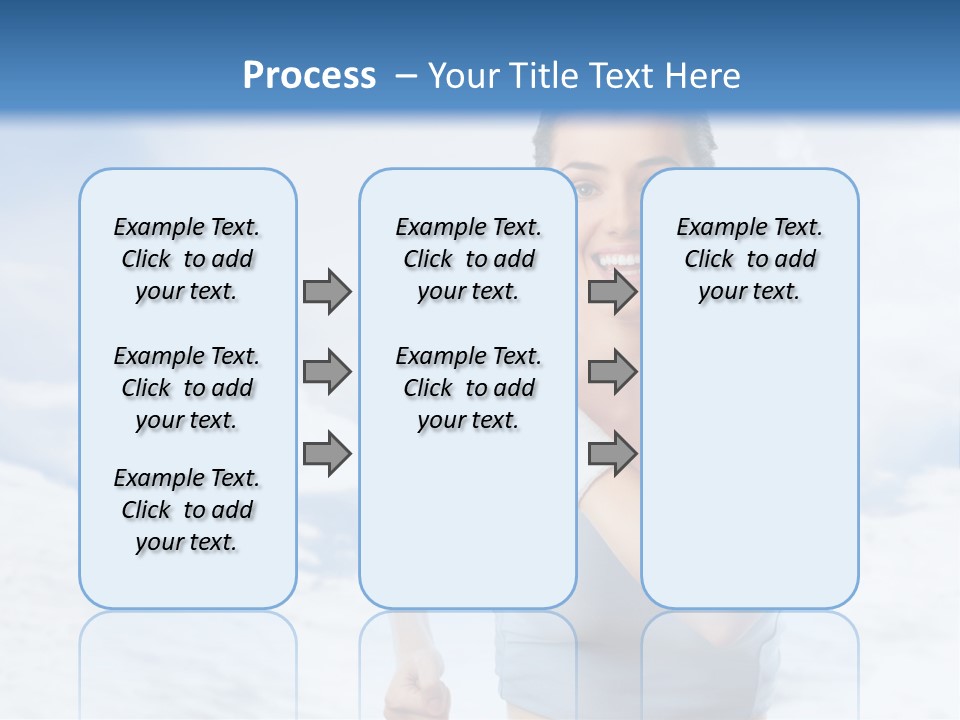 Process – Your Title Text Here

Example Text. Click to add your text.

Example Text. Click to add your text.

Example Text. Click to add your text.

Example Text. Click to add your text.

Example Text. Click to add your text.

Example Text. Click to add your text.